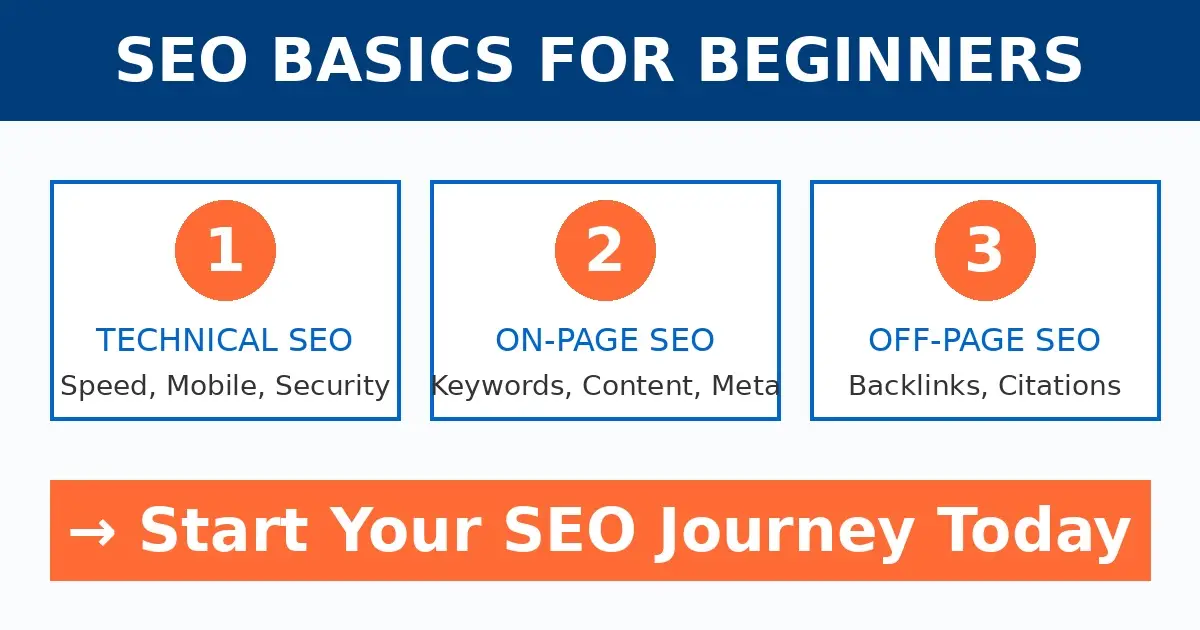 SEO BASICS FOR BEGINNERS

1

TECHNICAL SEO

Speed, Mobile, Security

2

ON-PAGE SEO

Keywords, Content, Meta

3

OFF-PAGE SEO

Backlinks, Citations

→ Start Your SEO Journey Today